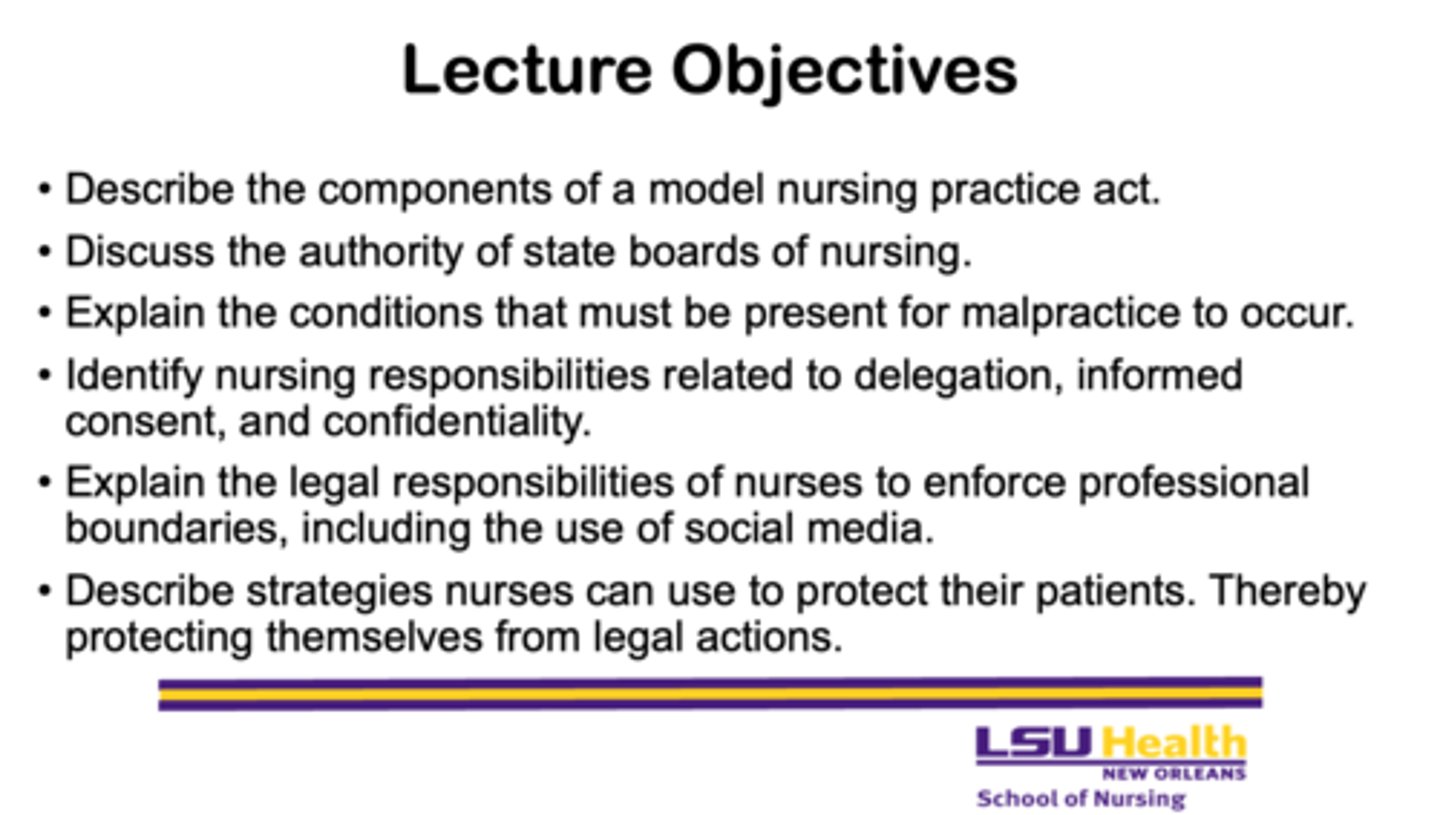 Lecture Objectives

• Describe the components of a model nursing practice act.
• Discuss the authority of state boards of nursing.
• Explain the conditions that must be present for malpractice to occur.
• Identify nursing responsibilities related to delegation, informed consent, and confidentiality.
• Explain the legal responsibilities of nurses to enforce professional boundaries, including the use of social media.
• Describe strategies nurses can use to protect their patients. Thereby protecting themselves from legal actions.

LSU Health
NEW ORLEANS
School of Nursing